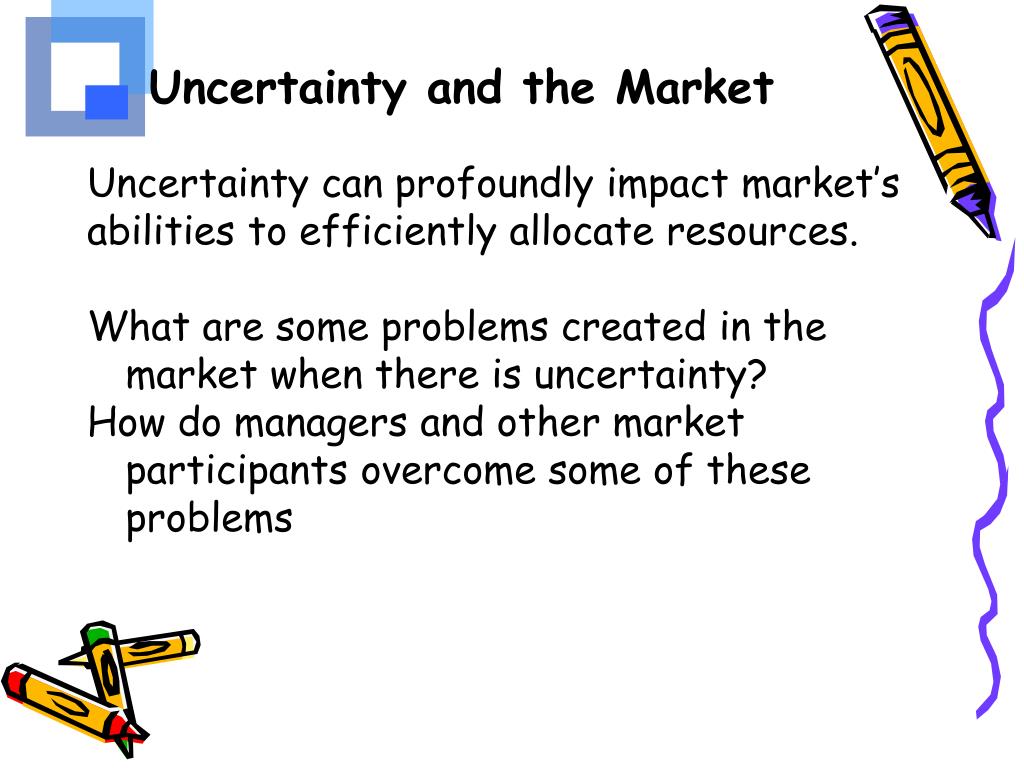 Uncertainty and the Market

Uncertainty can profoundly impact market’s abilities to efficiently allocate resources.

What are some problems created in the market when there is uncertainty?
How do managers and other market participants overcome some of these problems